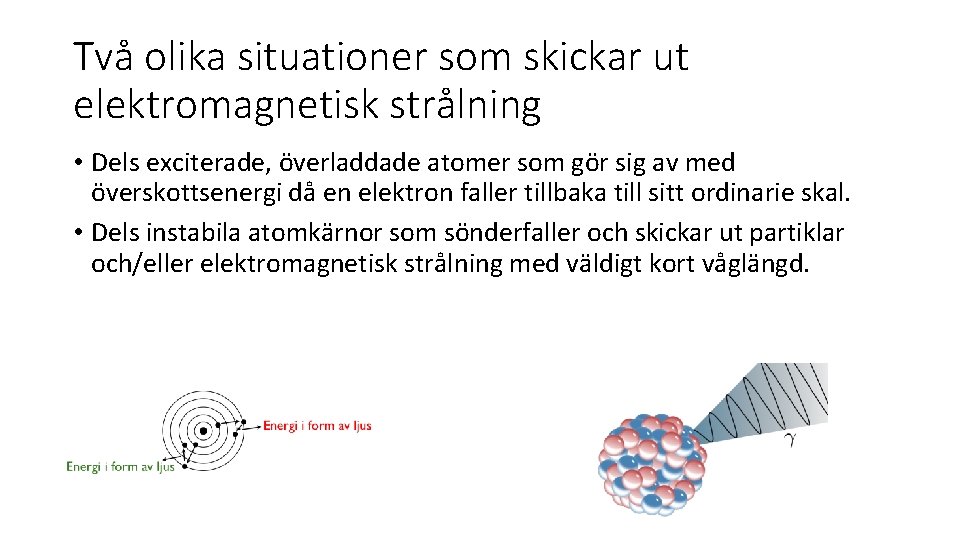 Två olika situationer som skickar ut elektromagnetisk strålning

• Dels exciterade, överladdade atomer som gör sig av med överskottsenergi då en elektron faller tillbaka till sitt ordinarie skal.
• Dels instabila atomkärnor som sönderfaller och skickar ut partiklar och/eller elektromagnetisk strålning med väldigt kort våglängd.

Energi i form av ljus

Energi i form av ljus

$\gamma$